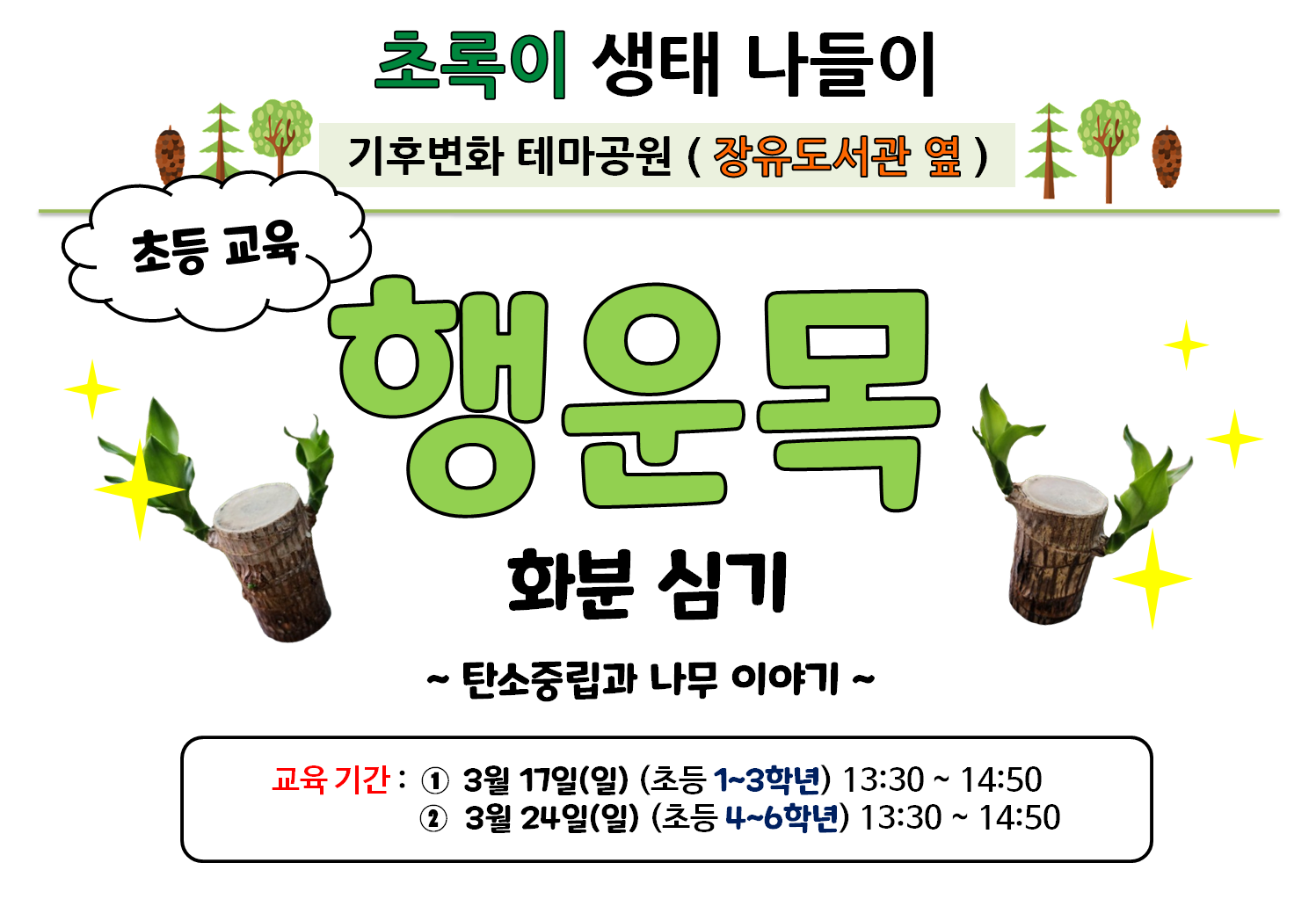 초록이 생태 나들이

기후변화 테마공원 ( 장유도서관 옆 )

초등 교육

행운목

화분 심기

~ 탄소중립과 나무 이야기 ~

교육 기간 : ① 3월 17일(일) (초등 1~3학년) 13:30 ~ 14:50
② 3월 24일(일) (초등 4~6학년) 13:30 ~ 14:50